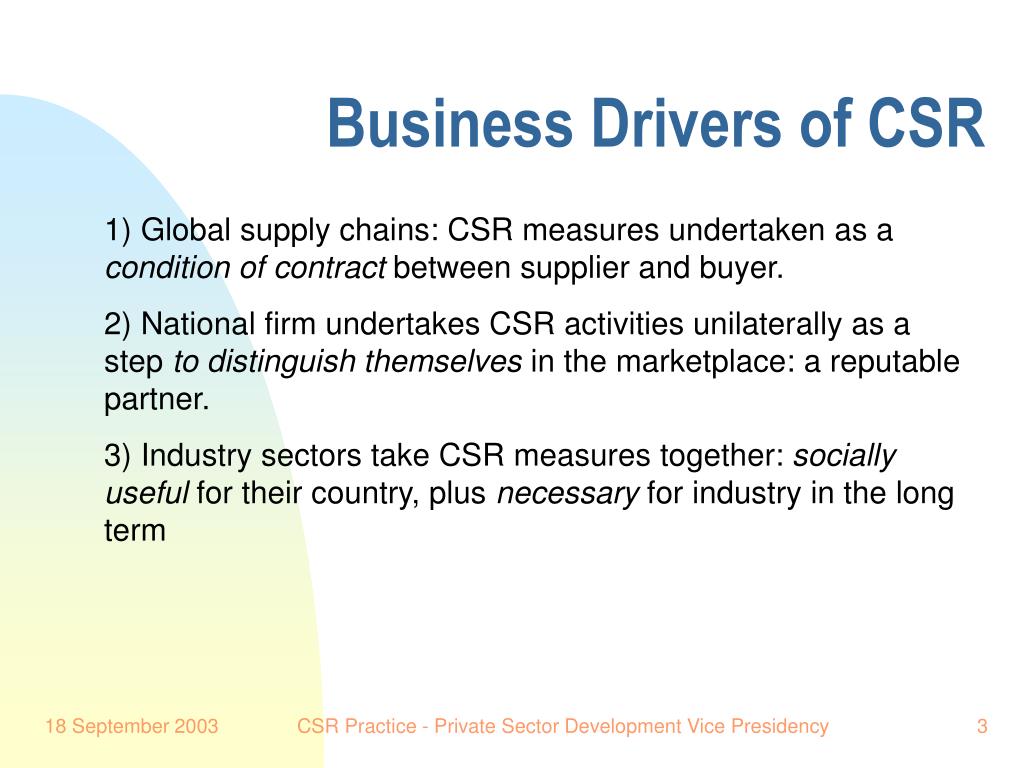 Business Drivers of CSR

1) Global supply chains: CSR measures undertaken as a condition of contract between supplier and buyer.

2) National firm undertakes CSR activities unilaterally as a step to distinguish themselves in the marketplace: a reputable partner.

3) Industry sectors take CSR measures together: socially useful for their country, plus necessary for industry in the long term

18 September 2003

CSR Practice - Private Sector Development Vice Presidency

3